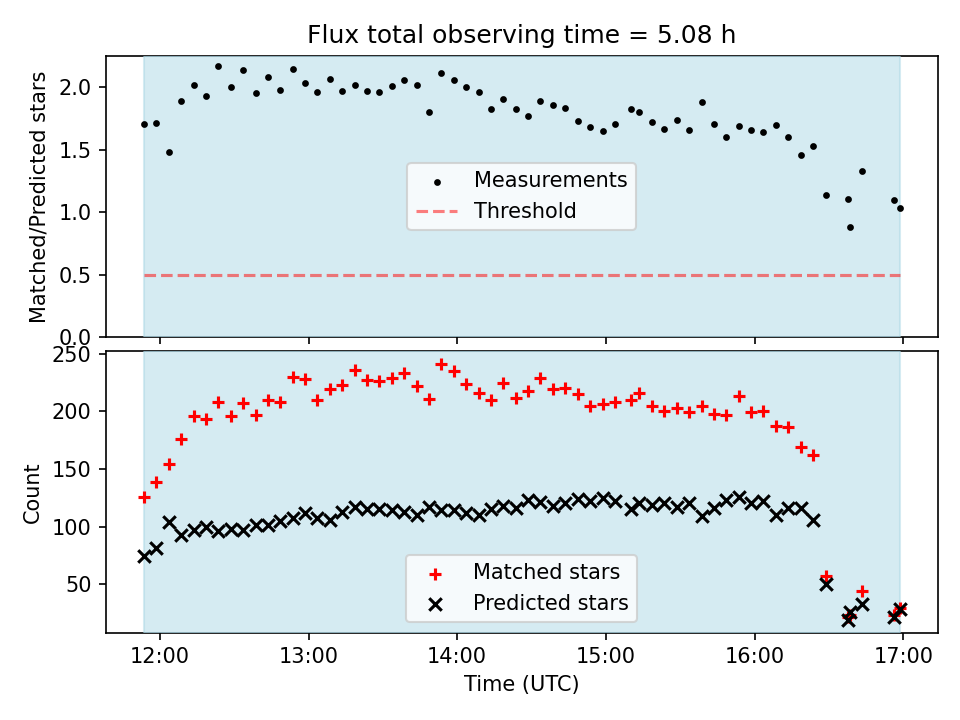 Flux total observing time = 5.08 h

Matched/Predicted stars

2.0
1.5
1.0
0.5
0.0

Measurements
Threshold

Count

250
200
150
100
50

Matched stars
Predicted stars

12:00
13:00
14:00
15:00
16:00
17:00

Time (UTC)